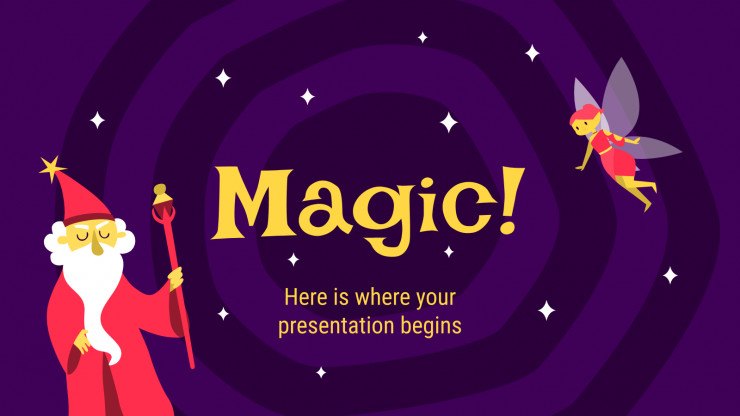 Magic!

Here is where your presentation begins